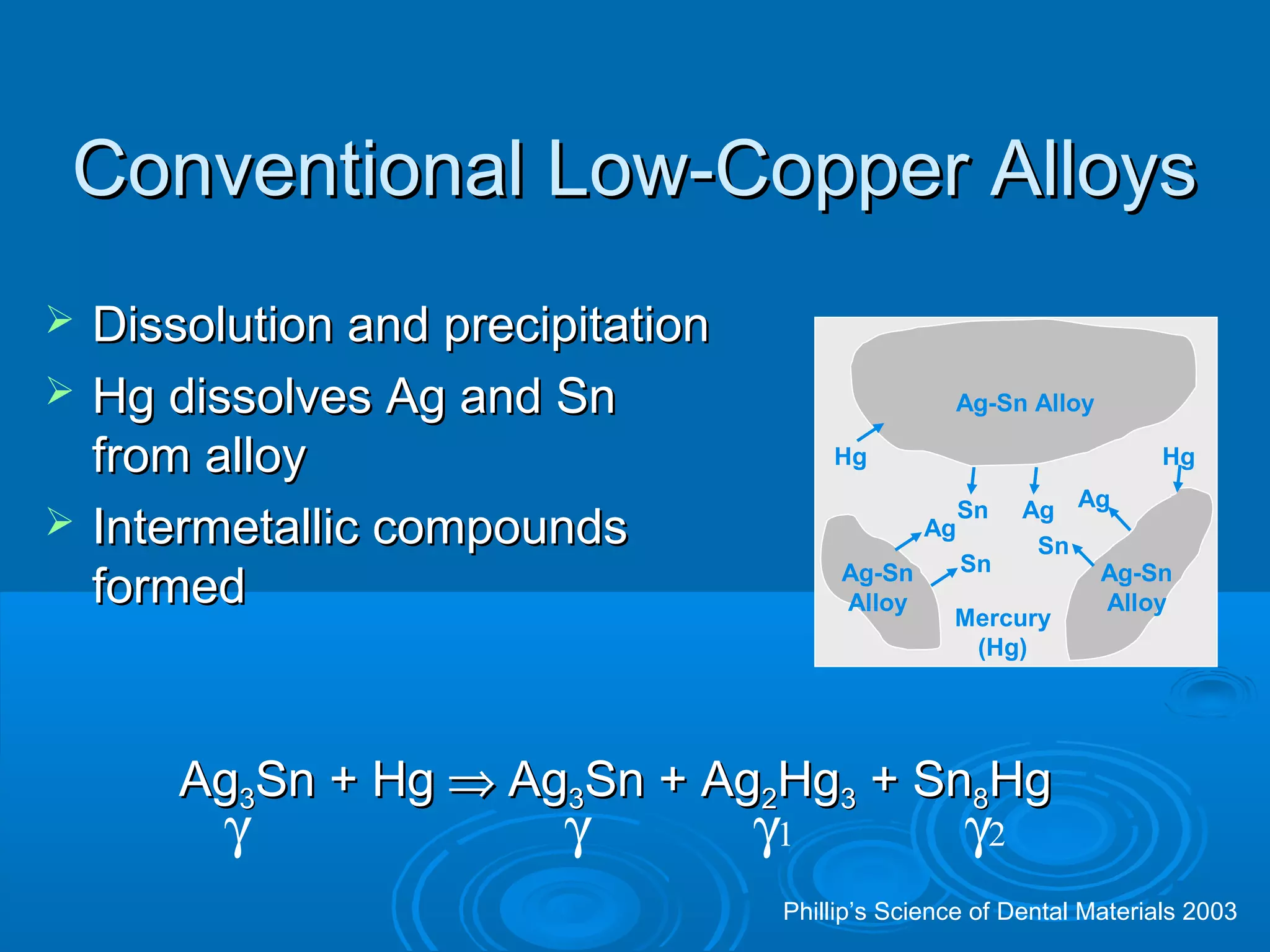 Conventional Low-Copper Alloys

➢ Dissolution and precipitation
➢ Hg dissolves Ag and Sn from alloy
➢ Intermetallic compounds formed

Ag-Sn Alloy
Hg
Hg
Sn
Ag
Ag
Ag
Sn
Sn
Ag-Sn Alloy
Ag-Sn Alloy
Mercury (Hg)

$Ag_3Sn + Hg \Rightarrow Ag_3Sn + Ag_2Hg_3 + Sn_8Hg$
$\gamma$ $\gamma$ $\gamma_1$ $\gamma_2$

Phillip's Science of Dental Materials 2003